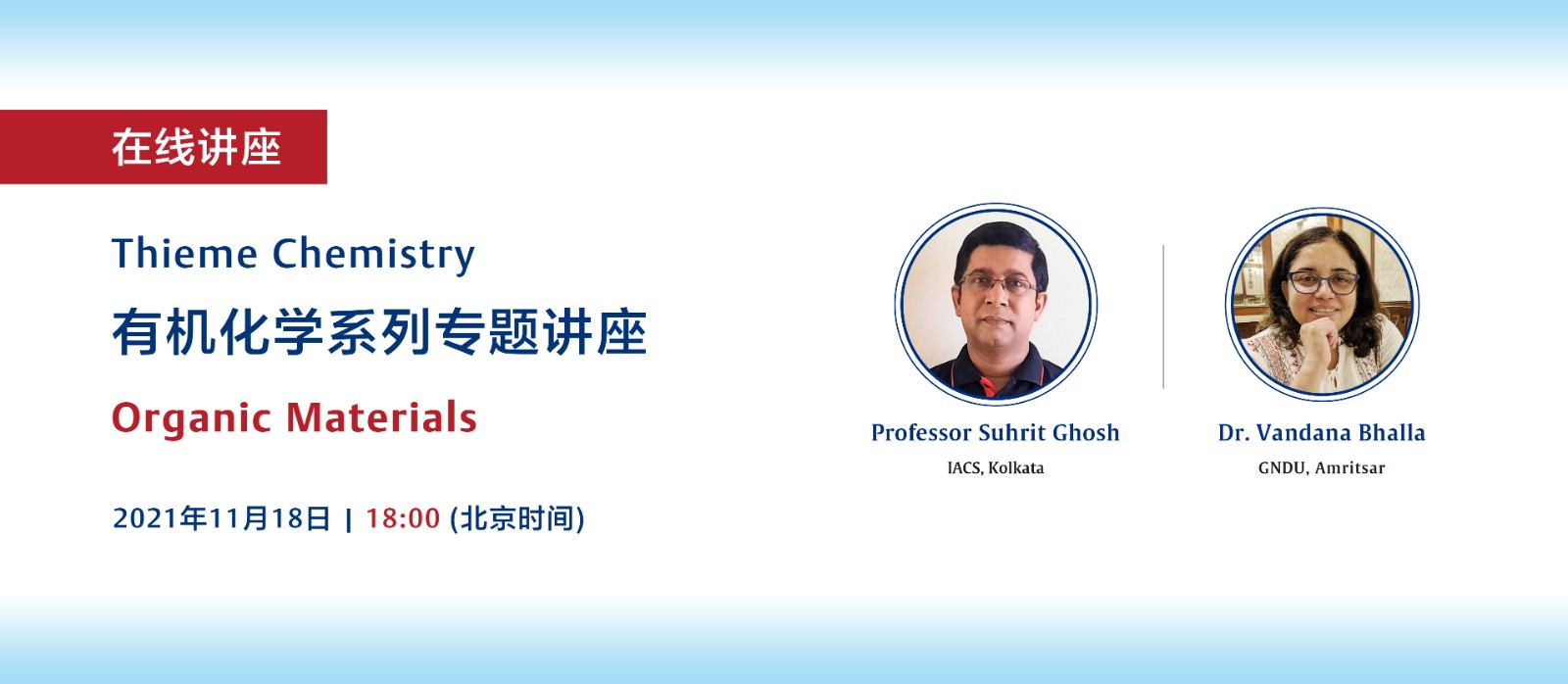 在线讲座

Thieme Chemistry
有机化学系列专题讲座
Organic Materials

2021年11月18日 | 18:00 (北京时间)

Professor Suhrit Ghosh
IACS, Kolkata

Dr. Vandana Bhalla
GNDU, Amritsar